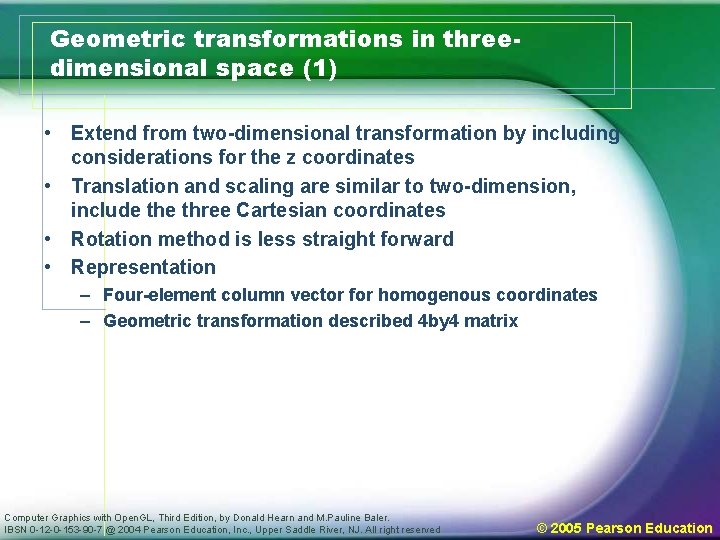 Geometric transformations in three-dimensional space (1)

• Extend from two-dimensional transformation by including considerations for the z coordinates
• Translation and scaling are similar to two-dimension, include the three Cartesian coordinates
• Rotation method is less straight forward
• Representation
– Four-element column vector for homogenous coordinates
– Geometric transformation described 4by4 matrix

Computer Graphics with OpenGL, Third Edition, by Donald Hearn and M.Pauline Baler.
IBSN 0-12-0-153-90-7 @ 2004 Pearson Education, Inc., Upper Saddle River, NJ. All right reserved

© 2005 Pearson Education